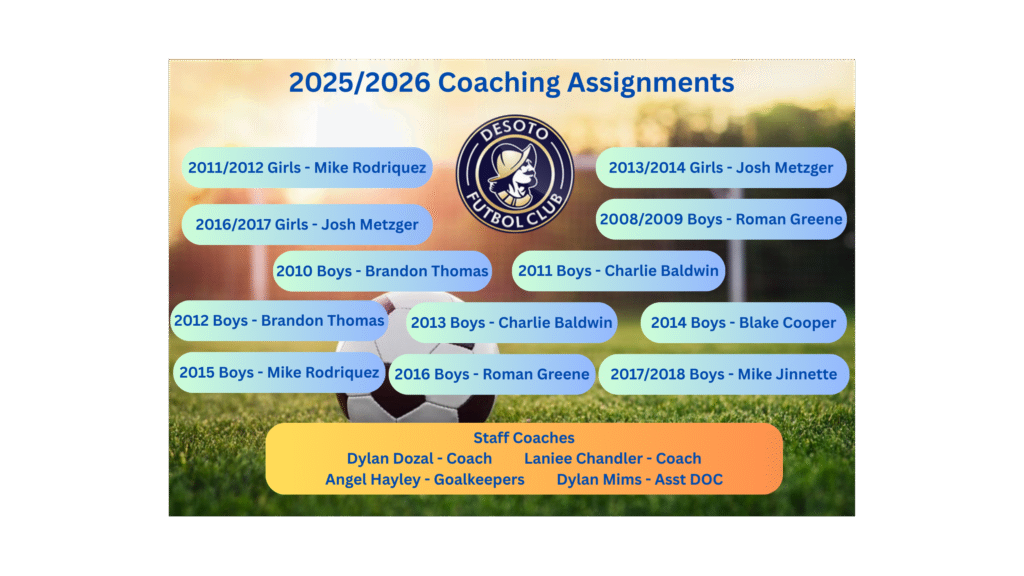 2025/2026 Coaching Assignments

DESOTO FUTBOL CLUB

2011/2012 Girls - Mike Rodriquez

2013/2014 Girls - Josh Metzger

2016/2017 Girls - Josh Metzger

2008/2009 Boys - Roman Greene

2010 Boys - Brandon Thomas

2011 Boys - Charlie Baldwin

2012 Boys - Brandon Thomas

2013 Boys - Charlie Baldwin

2014 Boys - Blake Cooper

2015 Boys - Mike Rodriquez

2016 Boys - Roman Greene

2017/2018 Boys - Mike Jinnette

Staff Coaches
Dylan Dozal - Coach Laniee Chandler - Coach
Angel Hayley - Goalkeepers Dylan Mims - Asst DOC